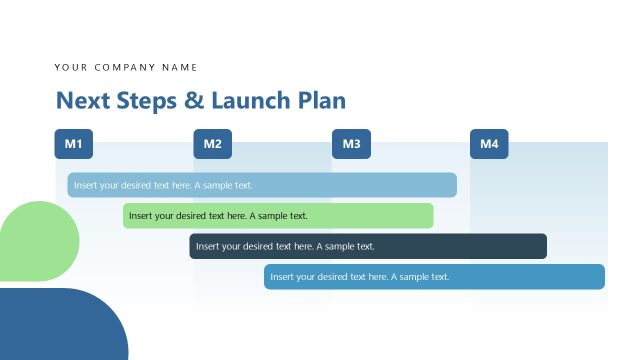 YOUR COMPANY NAME

Next Steps & Launch Plan

M1

M2

M3

M4

Insert your desired text here. A sample text.

Insert your desired text here. A sample text.

Insert your desired text here. A sample text.

Insert your desired text here. A sample text.